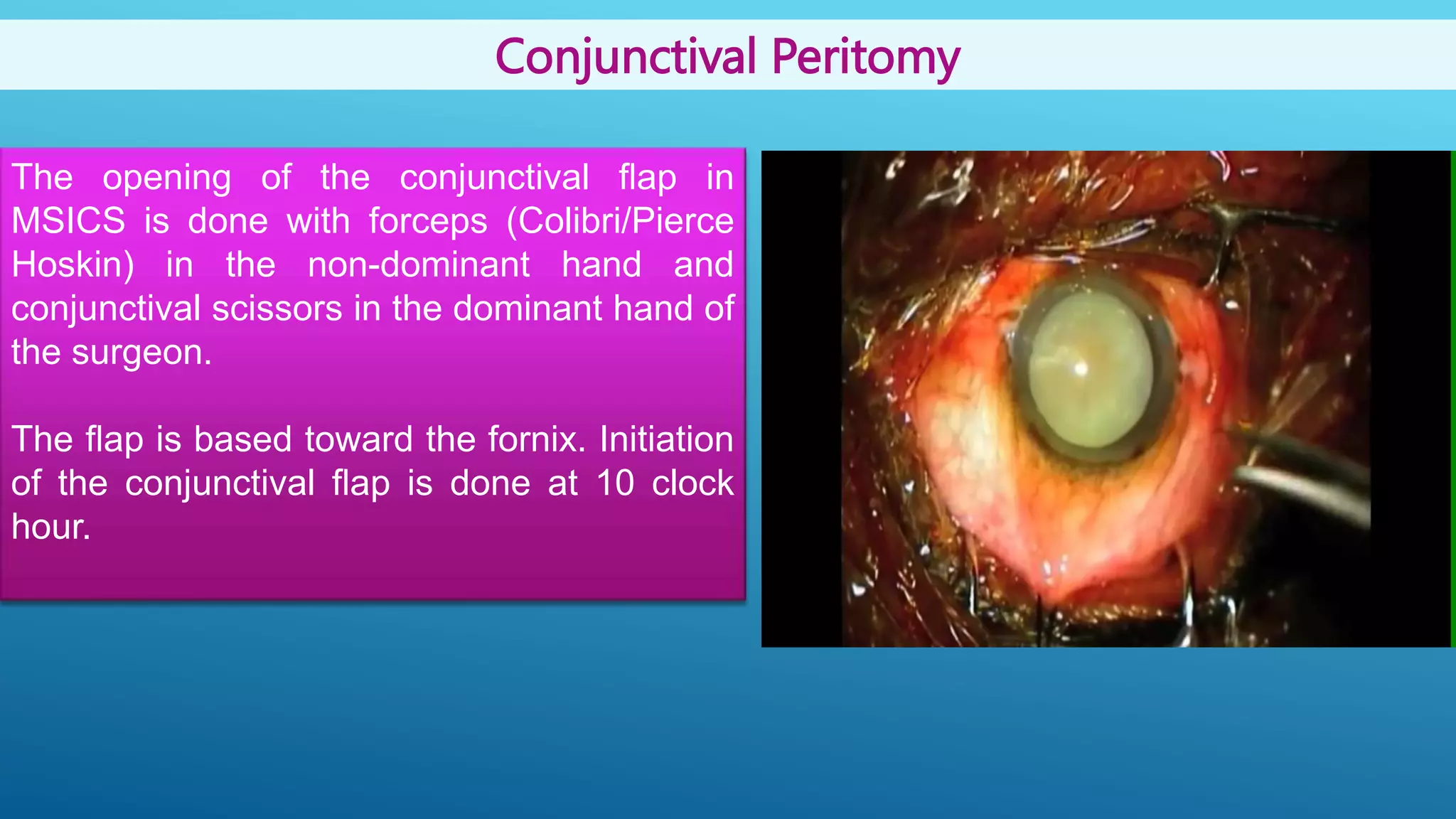 Conjunctival Peritomy

The opening of the conjunctival flap in MSICS is done with forceps (Colibri/Pierce Hoskin) in the non-dominant hand and conjunctival scissors in the dominant hand of the surgeon.

The flap is based toward the fornix. Initiation of the conjunctival flap is done at 10 clock hour.